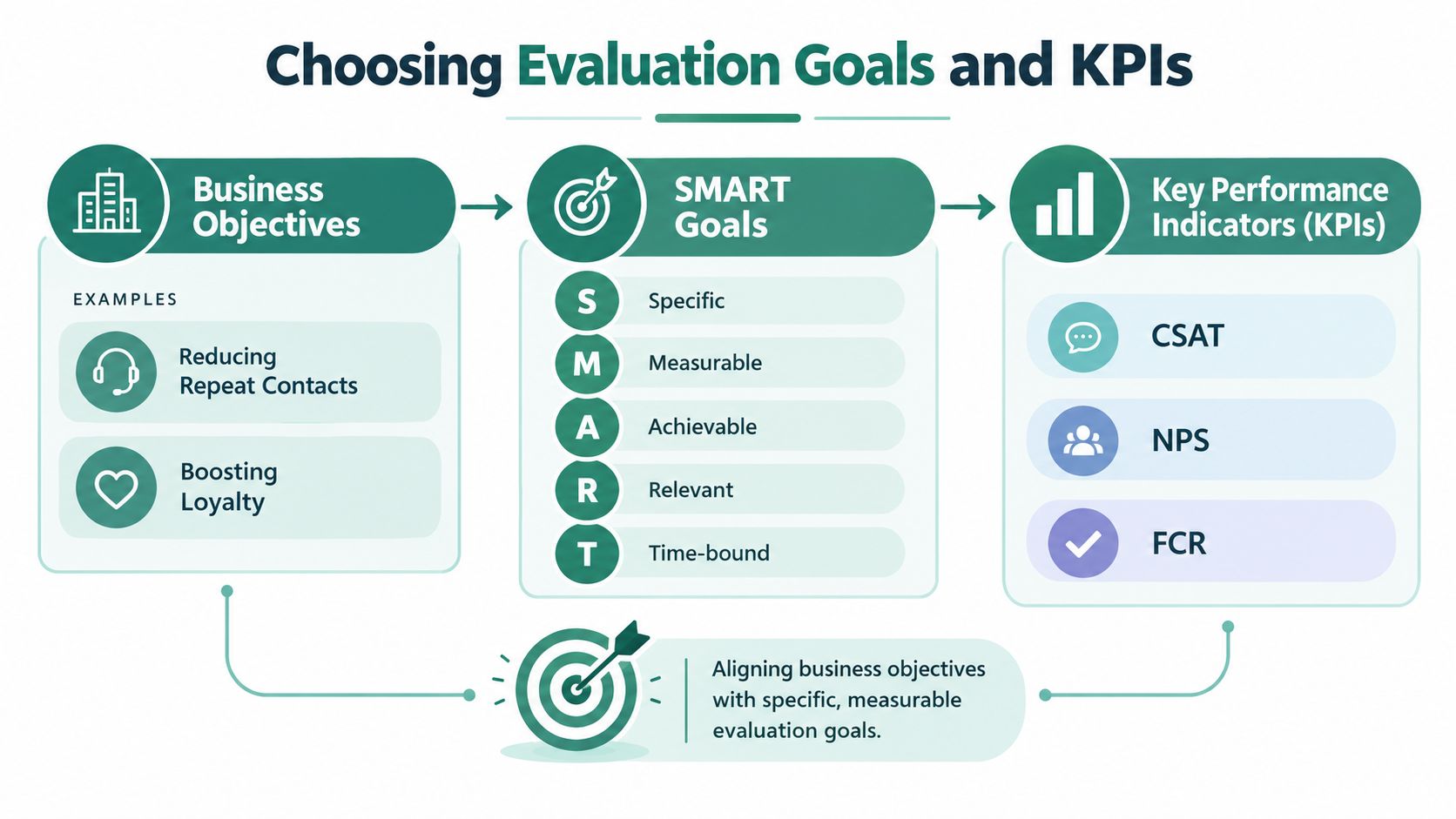 Choosing Evaluation Goals and KPIs

Business Objectives

EXAMPLES

Reducing Repeat Contacts

Boosting Loyalty

SMART Goals

S Specific

M Measurable

A Achievable

R Relevant

T Time-bound

Key Performance Indicators (KPIs)

CSAT

NPS

FCR

Aligning business objectives with specific, measurable evaluation goals.